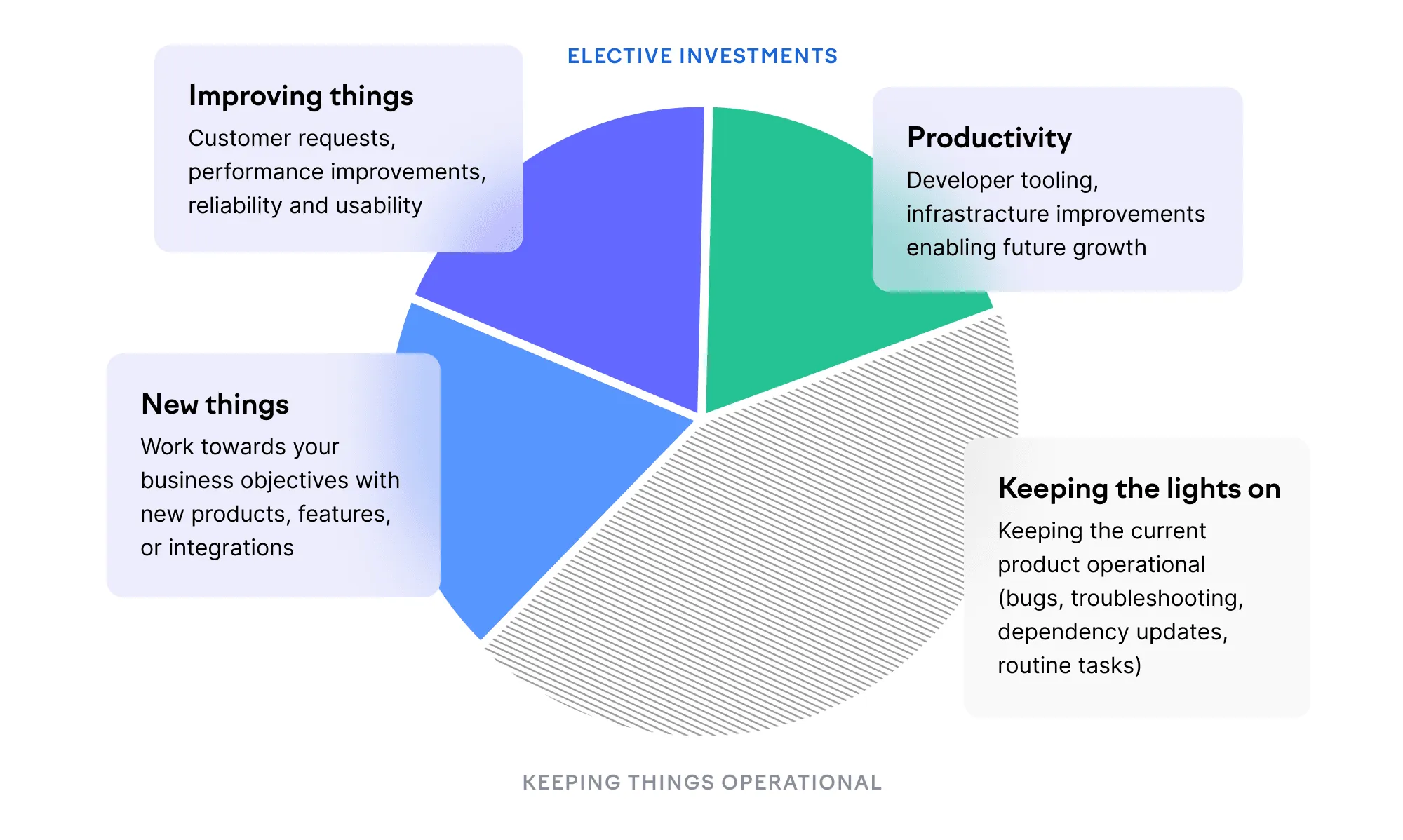 ELECTIVE INVESTMENTS

Improving things
Customer requests, performance improvements, reliability and usability

Productivity
Developer tooling, infrastructure improvements enabling future growth

New things
Work towards your business objectives with new products, features, or integrations

Keeping the lights on
Keeping the current product operational (bugs, troubleshooting, dependency updates, routine tasks)

KEEPING THINGS OPERATIONAL